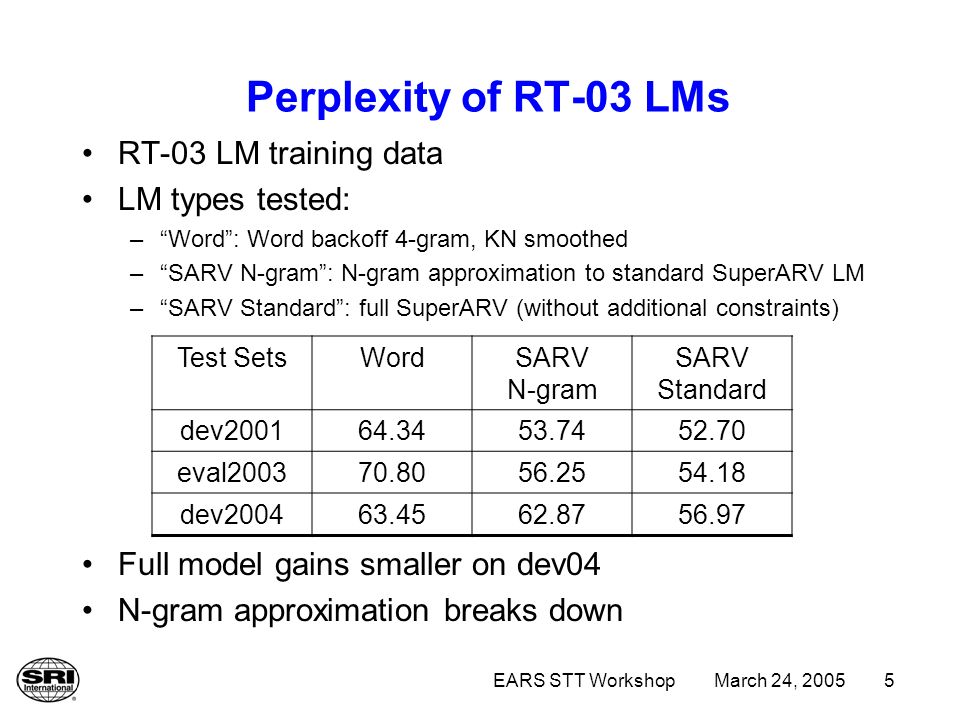 Perplexity of RT-03 LMs

• RT-03 LM training data

• LM types tested:

– “Word”: Word backoff 4-gram, KN smoothed

– “SARV N-gram”: N-gram approximation to standard SuperARV LM

– “SARV Standard”: full SuperARV (without additional constraints)

| Test Sets | Word | SARV N-gram | SARV Standard |
|---|---|---|---|
| dev2001 | 64.34 | 53.74 | 52.70 |
| eval2003 | 70.80 | 56.25 | 54.18 |
| dev2004 | 63.45 | 62.87 | 56.97 |

• Full model gains smaller on dev04

• N-gram approximation breaks down

SRI International

EARS STT Workshop March 24, 2005 5